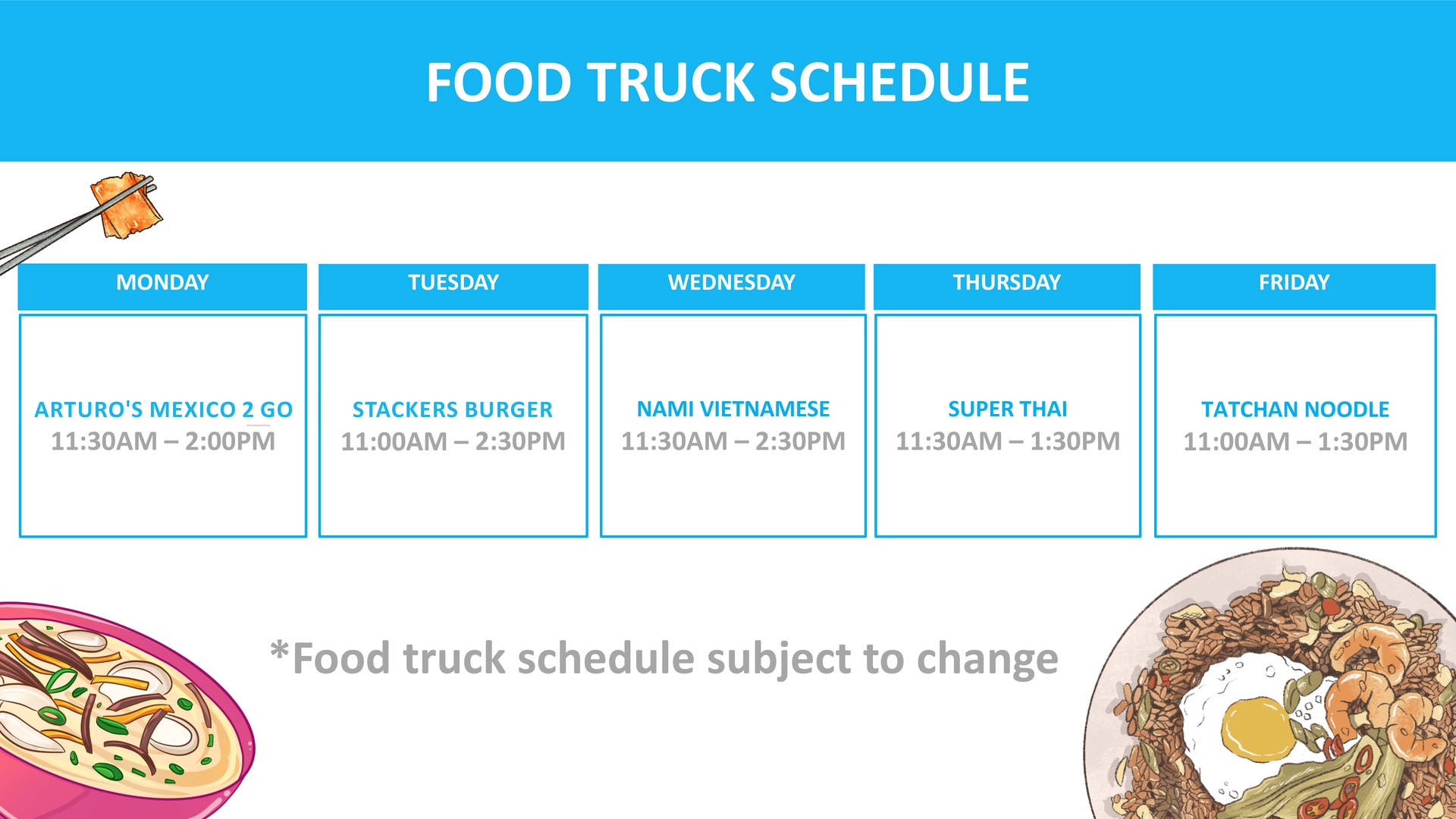 FOOD TRUCK SCHEDULE

| MONDAY | TUESDAY | WEDNESDAY | THURSDAY | FRIDAY |
|---|---|---|---|---|
| ARTURO'S MEXICO 2 GO 11:30AM – 2:00PM | STACKERS BURGER 11:00AM – 2:30PM | NAMI VIETNAMESE 11:30AM – 2:30PM | SUPER THAI 11:30AM – 1:30PM | TATCHAN NOODLE 11:00AM – 1:30PM |

*Food truck schedule subject to change